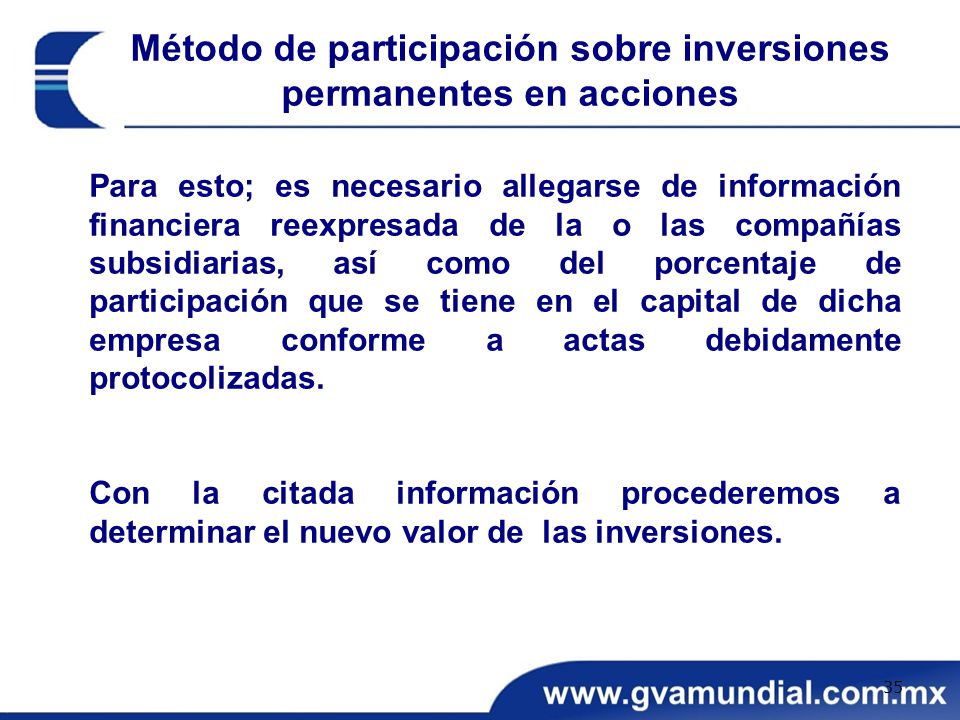 Método de participación sobre inversiones permanentes en acciones

Para esto; es necesario allegarse de información financiera reexpresada de la o las compañías subsidiarias, así como del porcentaje de participación que se tiene en el capital de dicha empresa conforme a actas debidamente protocolizadas.

Con la citada información procederemos a determinar el nuevo valor de las inversiones.

35

www.gvamundial.com.mx